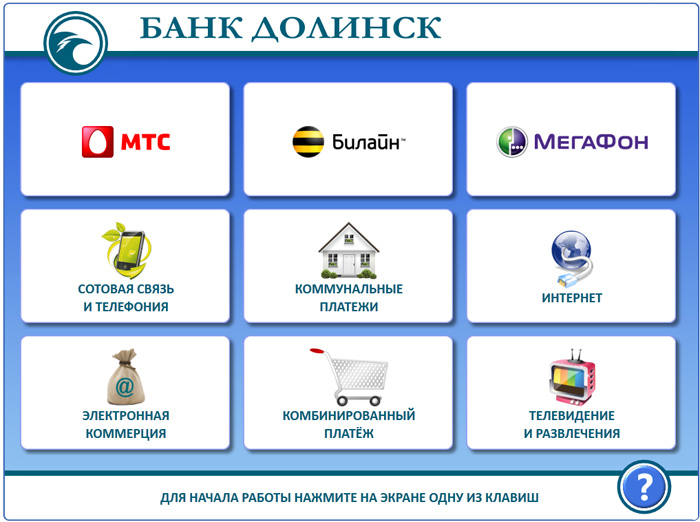 БАНК ДОЛИНСК

МТС

Билайн™

МегаФон

СОТОВАЯ СВЯЗЬ И ТЕЛЕФОНИЯ

КОММУНАЛЬНЫЕ ПЛАТЕЖИ

ИНТЕРНЕТ

@

ЭЛЕКТРОННАЯ КОММЕРЦИЯ

КОМБИНИРОВАННЫЙ ПЛАТЁЖ

ТЕЛЕВИДЕНИЕ И РАЗВЛЕЧЕНИЯ

ДЛЯ НАЧАЛА РАБОТЫ НАЖМИТЕ НА ЭКРАНЕ ОДНУ ИЗ КЛАВИШ

?